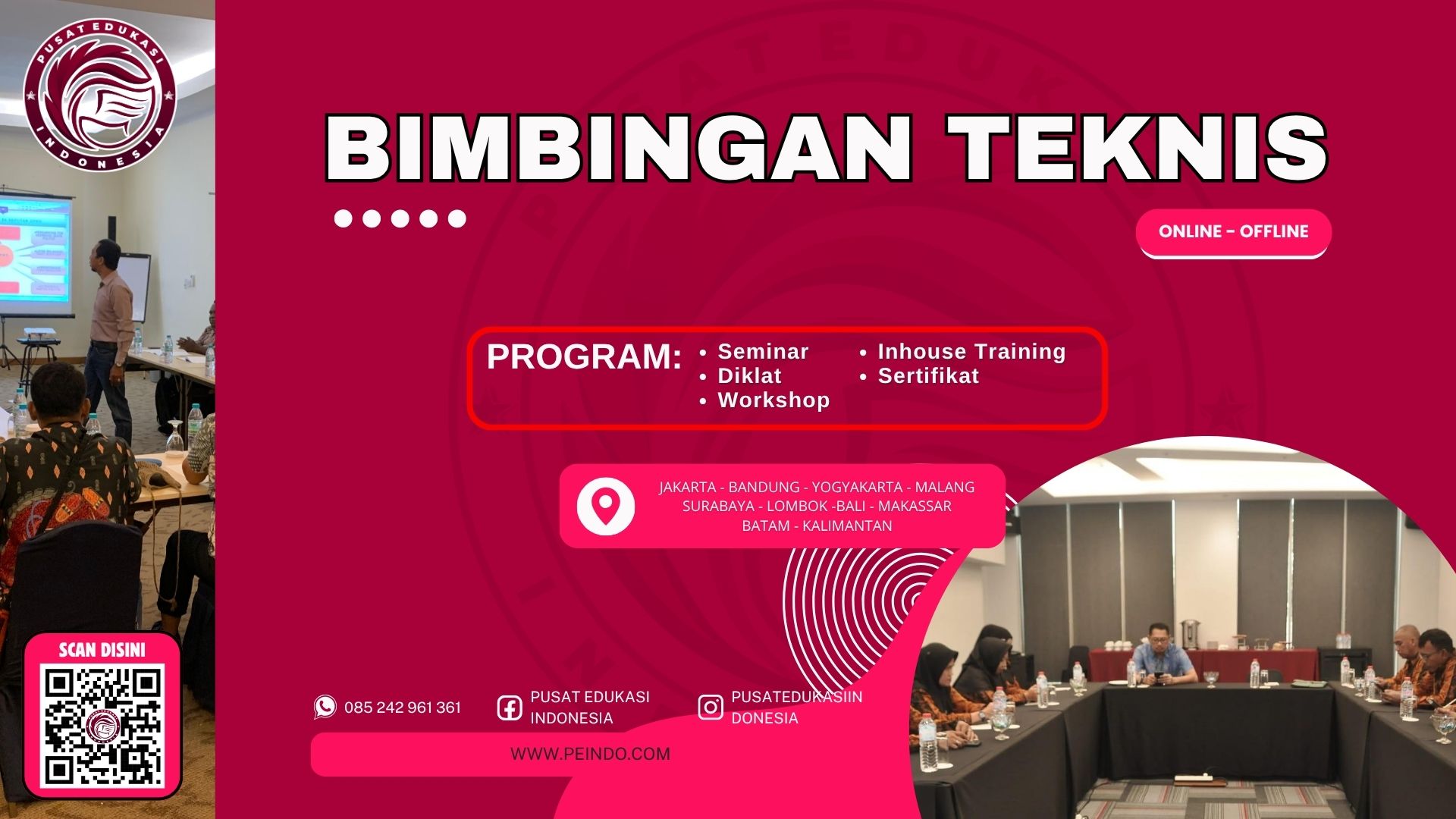 PUSAT EDUKASI INDONESIA

BIMBINGAN TEKNIS

ONLINE - OFFLINE

PROGRAM:
• Seminar
• Diklat
• Workshop
• Inhouse Training
• Sertifikat

JAKARTA - BANDUNG - YOGYAKARTA - MALANG
SURABAYA - LOMBOK -BALI - MAKASSAR
BATAM - KALIMANTAN

SCAN DISINI

085 242 961 361

PUSAT EDUKASI INDONESIA

PUSATEDUKASIIN DONESIA

WWW.PEINDO.COM